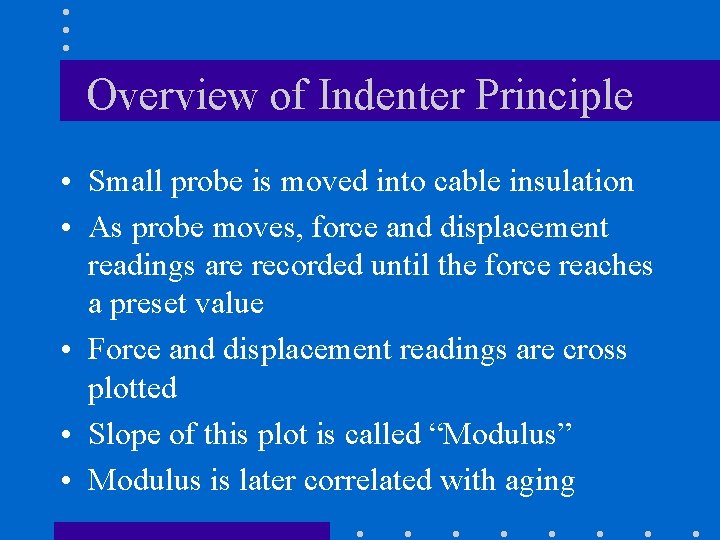 Overview of Indenter Principle

• Small probe is moved into cable insulation
• As probe moves, force and displacement readings are recorded until the force reaches a preset value
• Force and displacement readings are cross plotted
• Slope of this plot is called “Modulus”
• Modulus is later correlated with aging